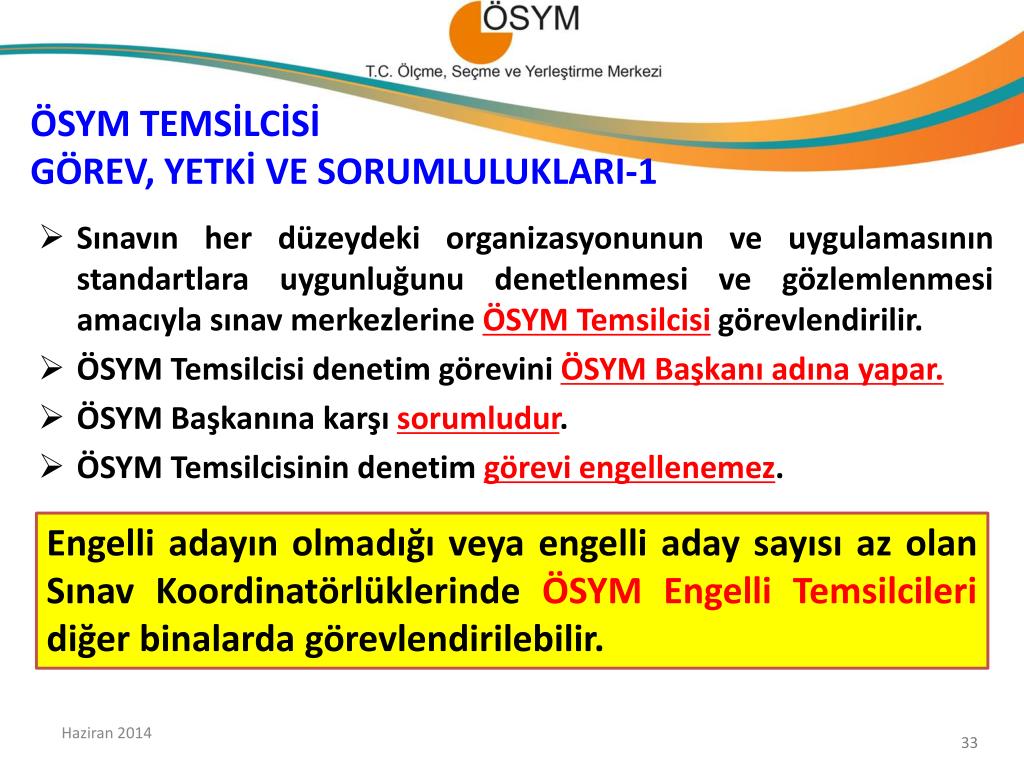 ÖSYM
T.C. Ölçme, Seçme ve Yerleştirme Merkezi

ÖSYM TEMSİLCİSİ
GÖREV, YETKİ VE SORUMLULUKLARI-1

➢ Sınavın her düzeydeki organizasyonunun ve uygulamasının standartlara uygunluğunu denetlenmesi ve gözlemlenmesi amacıyla sınav merkezlerine ÖSYM Temsilcisi görevlendirilir.
➢ ÖSYM Temsilcisi denetim görevini ÖSYM Başkanı adına yapar.
➢ ÖSYM Başkanına karşı sorumludur.
➢ ÖSYM Temsilcisinin denetim görevi engellenemez.

Engelli adayın olmadığı veya engelli aday sayısı az olan Sınav Koordinatörlüklerinde ÖSYM Engelli Temsilcileri diğer binalarda görevlendirilebilir.

Haziran 2014

33